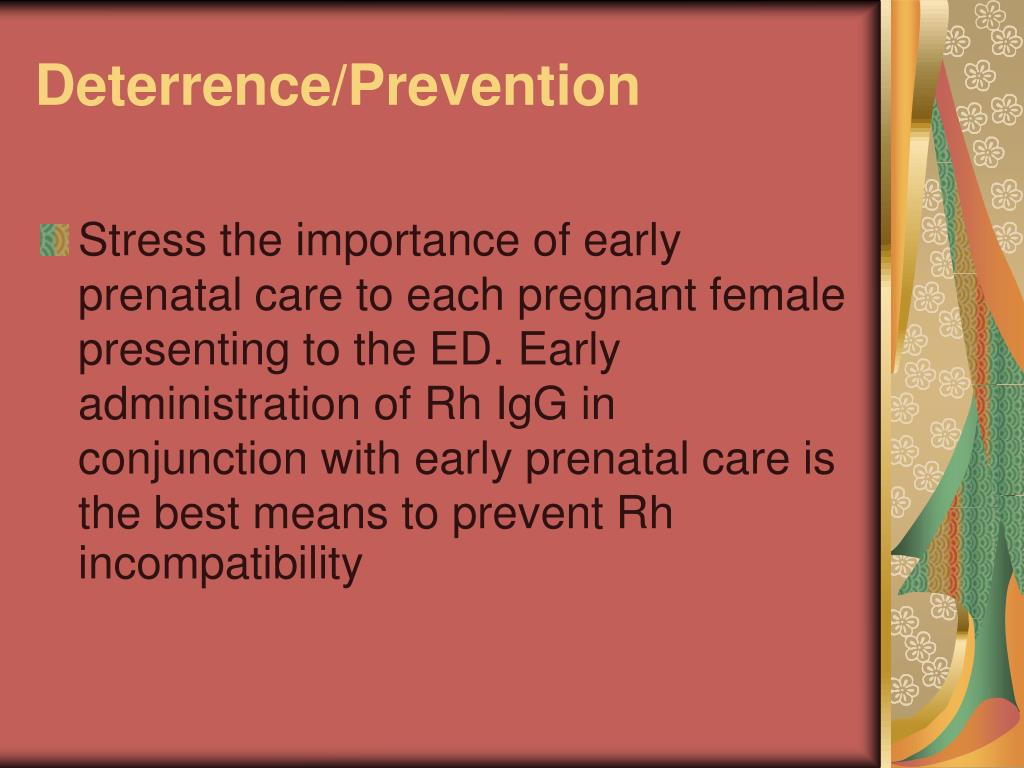 Deterrence/Prevention

Stress the importance of early prenatal care to each pregnant female presenting to the ED. Early administration of Rh IgG in conjunction with early prenatal care is the best means to prevent Rh incompatibility